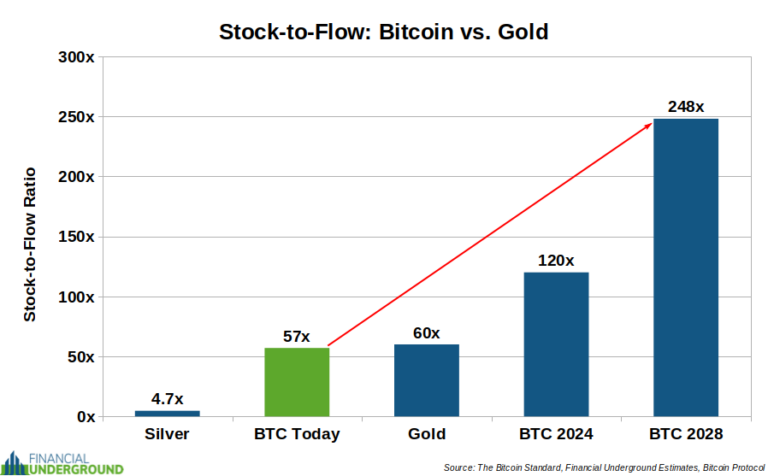 Stock-to-Flow: Bitcoin vs. Gold

Stock-to-Flow Ratio

300x
250x
200x
150x
100x
50x
0x

4.7x
57x
60x
120x
248x

Silver
BTC Today
Gold
BTC 2024
BTC 2028

FINANCIAL UNDERGROUND

Source: The Bitcoin Standard, Financial Underground Estimates, Bitcoin Protocol